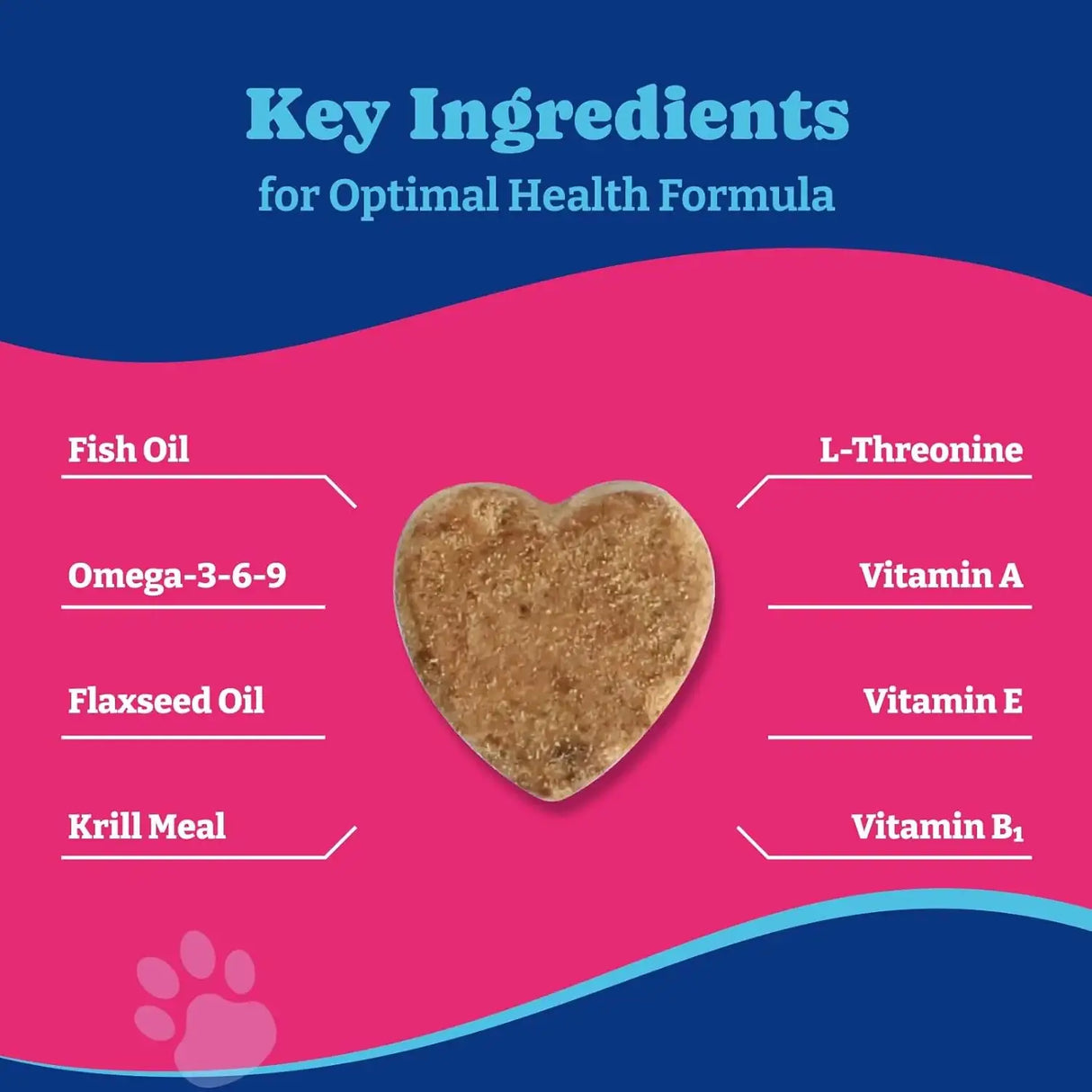 Key Ingredients
for Optimal Health Formula

Fish Oil

Omega-3-6-9

Flaxseed Oil

Krill Meal

L-Threonine

Vitamin A

Vitamin E

Vitamin $B_1$